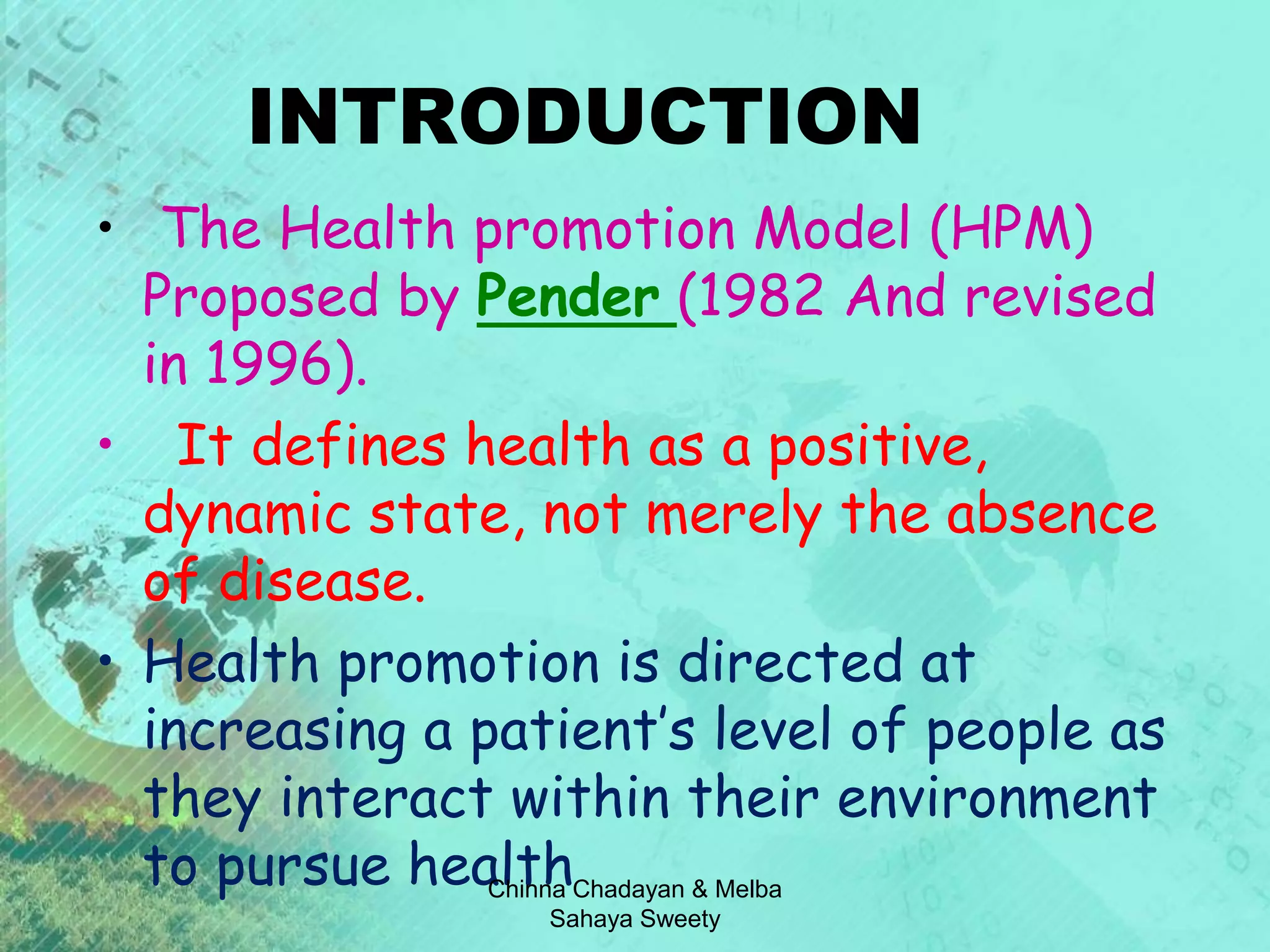 INTRODUCTION

• The Health promotion Model (HPM) Proposed by Pender (1982 And revised in 1996).

• It defines health as a positive, dynamic state, not merely the absence of disease.

• Health promotion is directed at increasing a patient's level of people as they interact within their environment to pursue health

Chinna Chadayan & Melba Sahaya Sweety